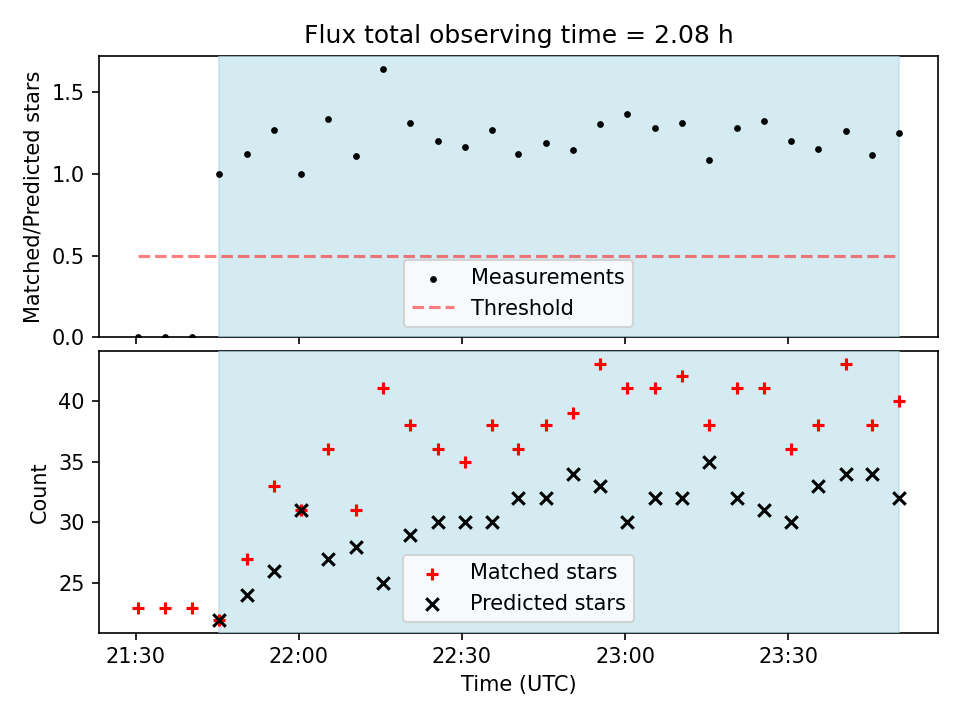 Flux total observing time = 2.08 h

Matched/Predicted stars

1.5
1.0
0.5
0.0

Measurements
Threshold

Count

40
35
30
25

Matched stars
Predicted stars

21:30 22:00 22:30 23:00 23:30
Time (UTC)